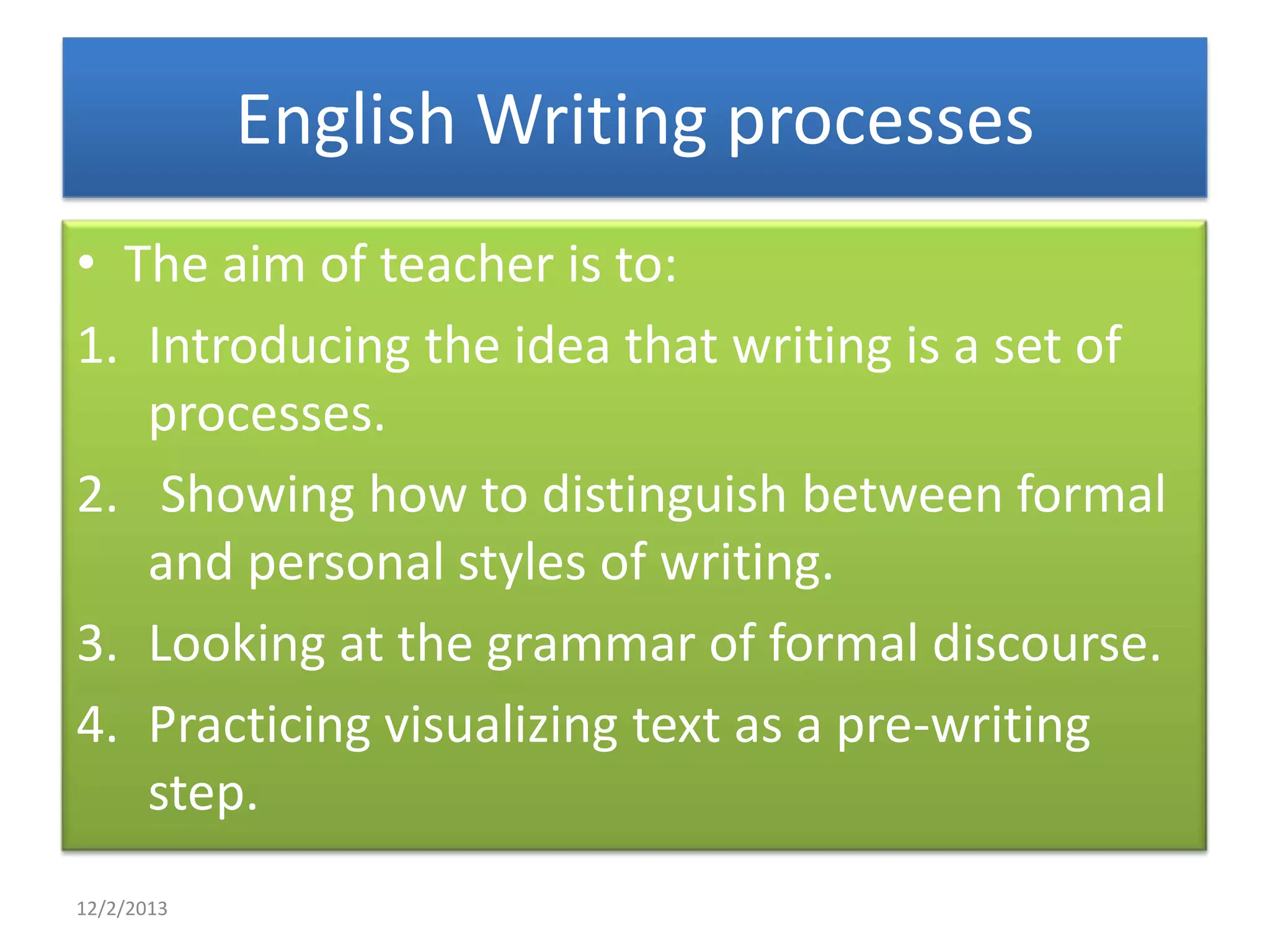 English Writing processes

• The aim of teacher is to:

1. Introducing the idea that writing is a set of processes.

2. Showing how to distinguish between formal and personal styles of writing.

3. Looking at the grammar of formal discourse.

4. Practicing visualizing text as a pre-writing step.

12/2/2013